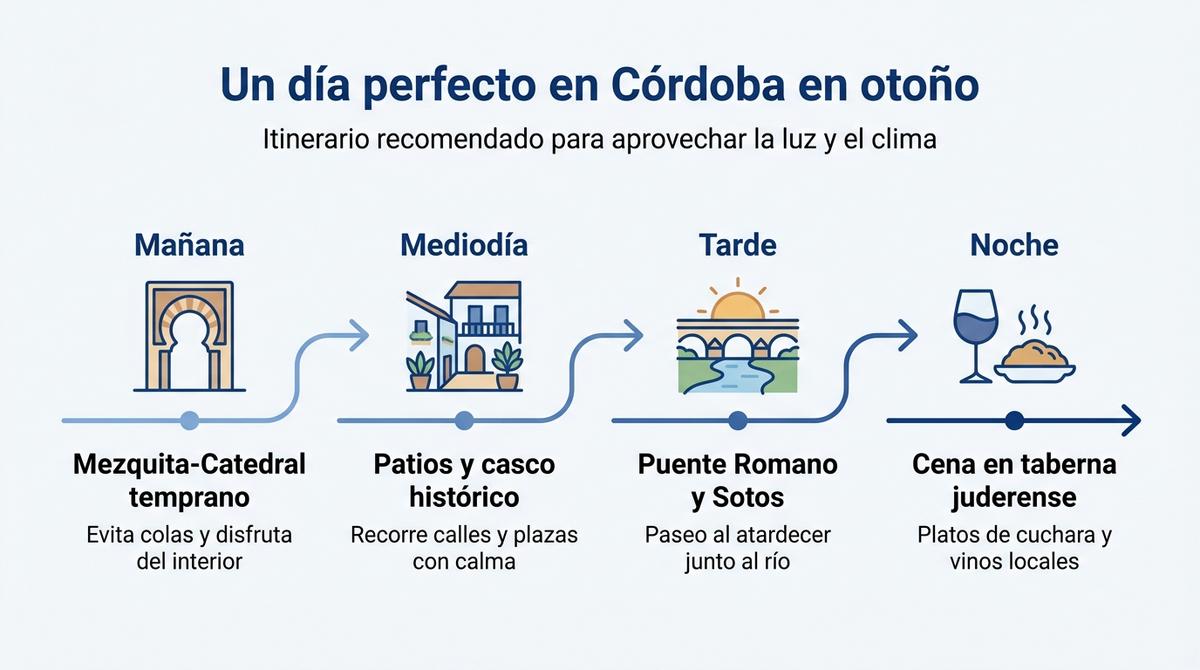 Un día perfecto en Córdoba en otoño

Itinerario recomendado para aprovechar la luz y el clima

Mañana

Mezquita-Catedral temprano

Evita colas y disfruta del interior

Mediodía

Patios y casco histórico

Recorre calles y plazas con calma

Tarde

Puente Romano y Sotos

Paseo al atardecer junto al río

Noche

Cena en taberna juderense

Platos de cuchara y vinos locales